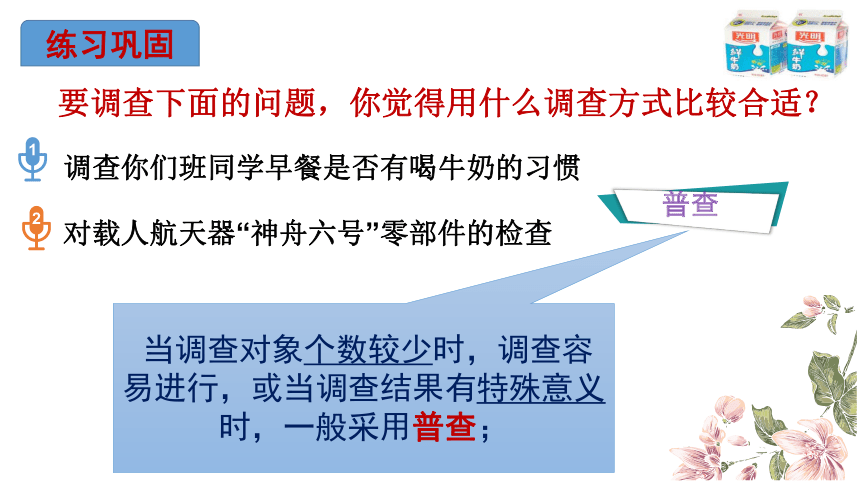 练习巩固

光明 鲜牛奶 光明 鲜牛奶

要调查下面的问题，你觉得用什么调查方式比较合适？

1 调查你们班同学早餐是否有喝牛奶的习惯

2 对载人航天器“神舟六号”零部件的检查

普查

当调查对象个数较少时，调查容易进行，或当调查结果有特殊意义时，一般采用普查；